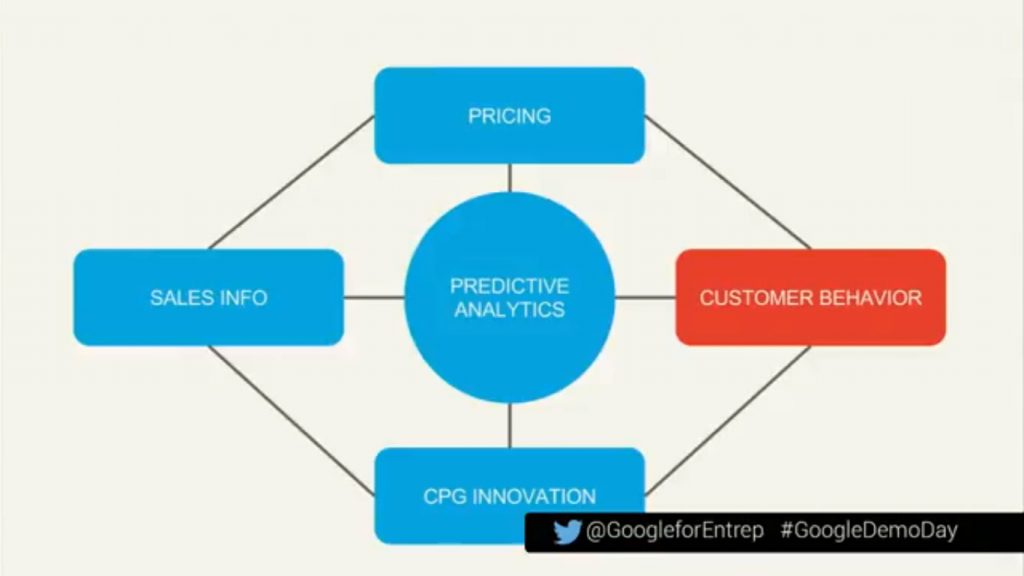 PRICING

SALES INFO

PREDICTIVE ANALYTICS

CUSTOMER BEHAVIOR

CPG INNOVATION

@GoogleforEntrep #GoogleDemoDay